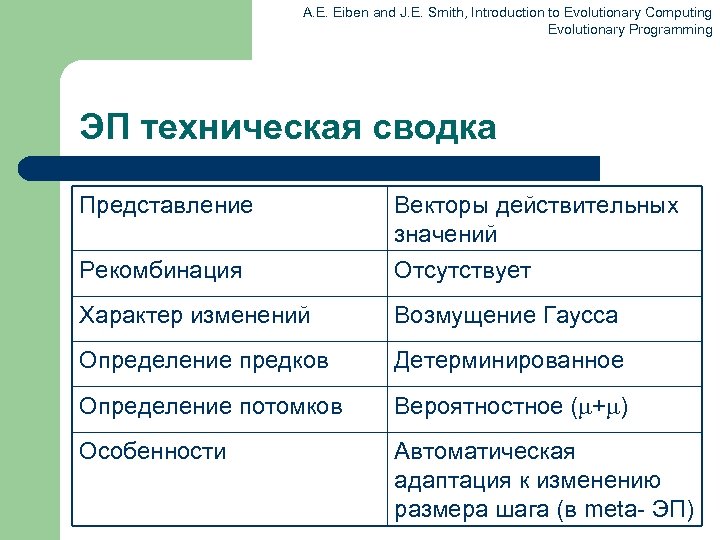 A.E. Eiben and J.E. Smith, Introduction to Evolutionary Computing
Evolutionary Programming

ЭП техническая сводка

| Представление | Векторы действительных значений |
|---|---|
| Рекомбинация | Отсутствует |
| Характер изменений | Возмущение Гаусса |
| Определение предков | Детерминированное |
| Определение потомков | Вероятностное ($\mu+\mu$) |
| Особенности | Автоматическая адаптация к изменению размера шага (в meta- ЭП) |